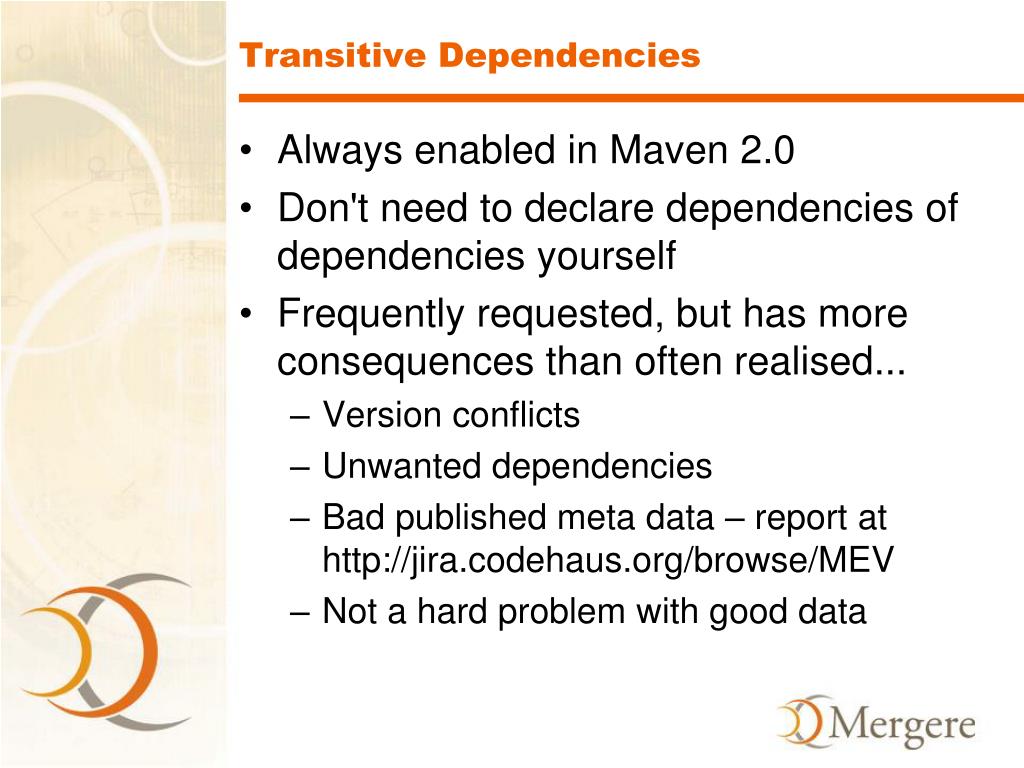 Transitive Dependencies

• Always enabled in Maven 2.0
• Don't need to declare dependencies of dependencies yourself
• Frequently requested, but has more consequences than often realised...
– Version conflicts
– Unwanted dependencies
– Bad published meta data – report at http://jira.codehaus.org/browse/MEV
– Not a hard problem with good data

Mergere